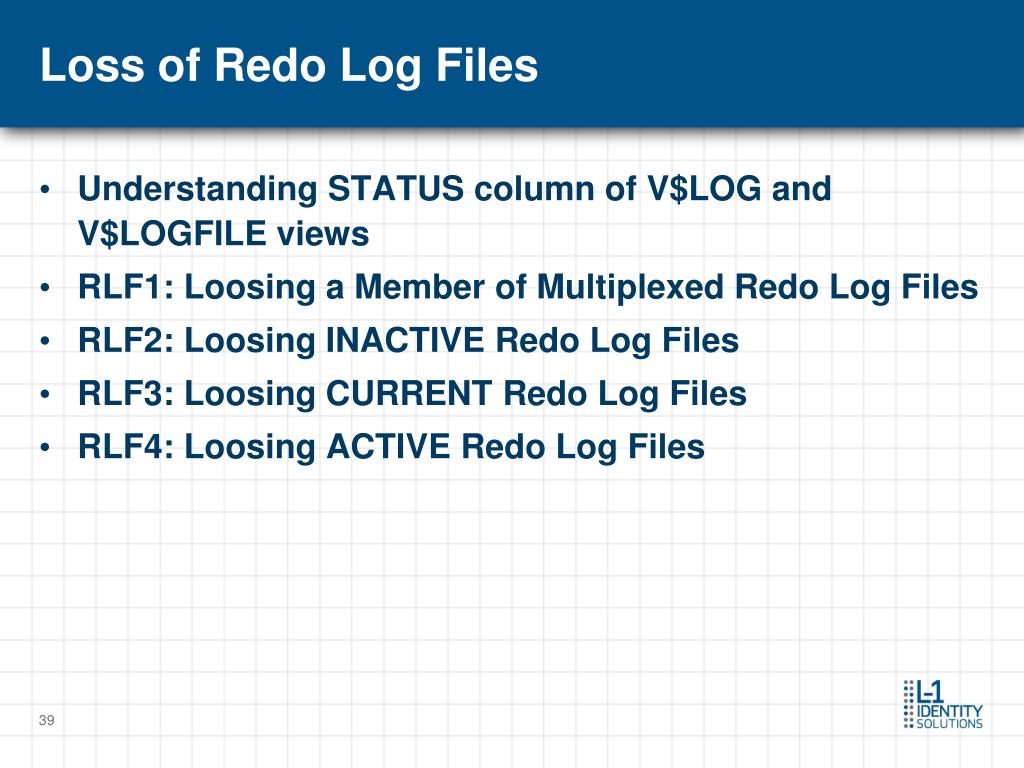 Loss of Redo Log Files

• Understanding STATUS column of V\$LOG and V\$LOGFILE views
• RLF1: Loosing a Member of Multiplexed Redo Log Files
• RLF2: Loosing INACTIVE Redo Log Files
• RLF3: Loosing CURRENT Redo Log Files
• RLF4: Loosing ACTIVE Redo Log Files

39

L-1 IDENTITY SOLUTIONS